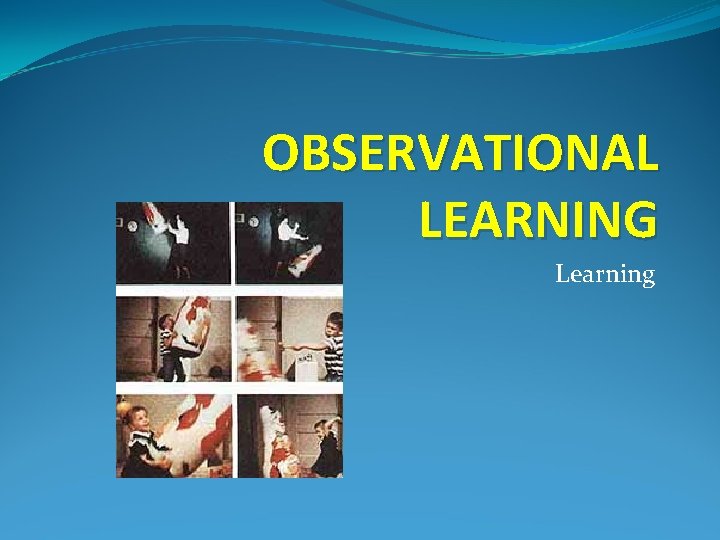 OBSERVATIONAL LEARNING

Learning